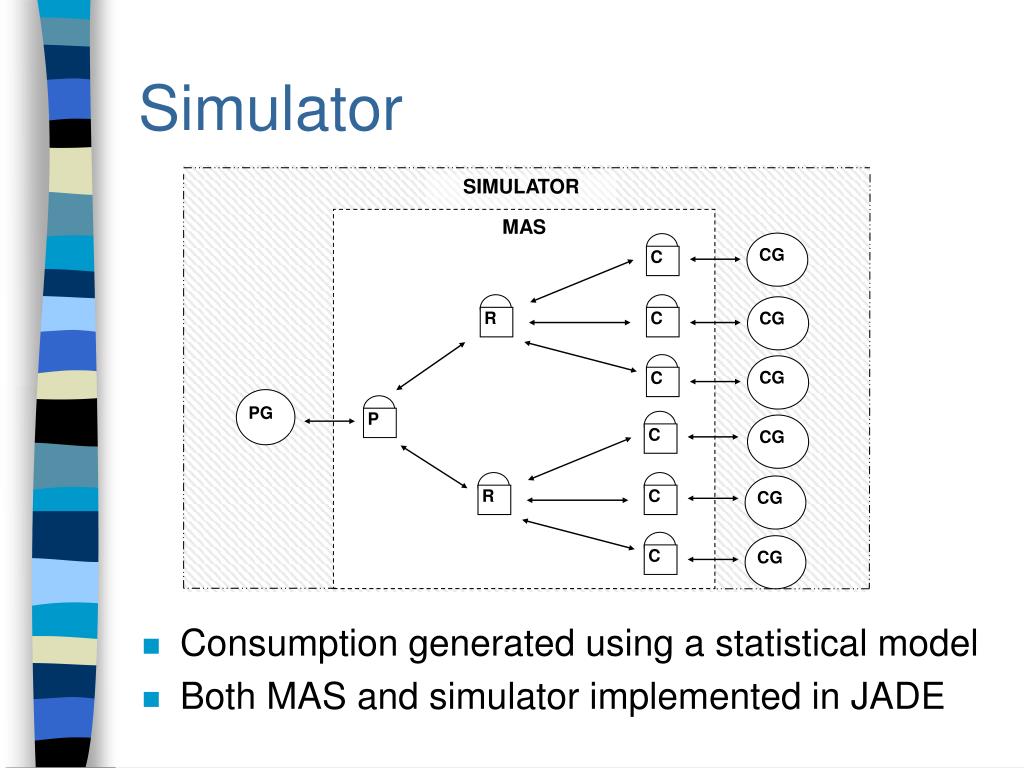 Simulator

SIMULATOR

MAS

PG

P

R

R

C

C

C

C

C

C

CG

CG

CG

CG

CG

CG

Consumption generated using a statistical model

Both MAS and simulator implemented in JADE